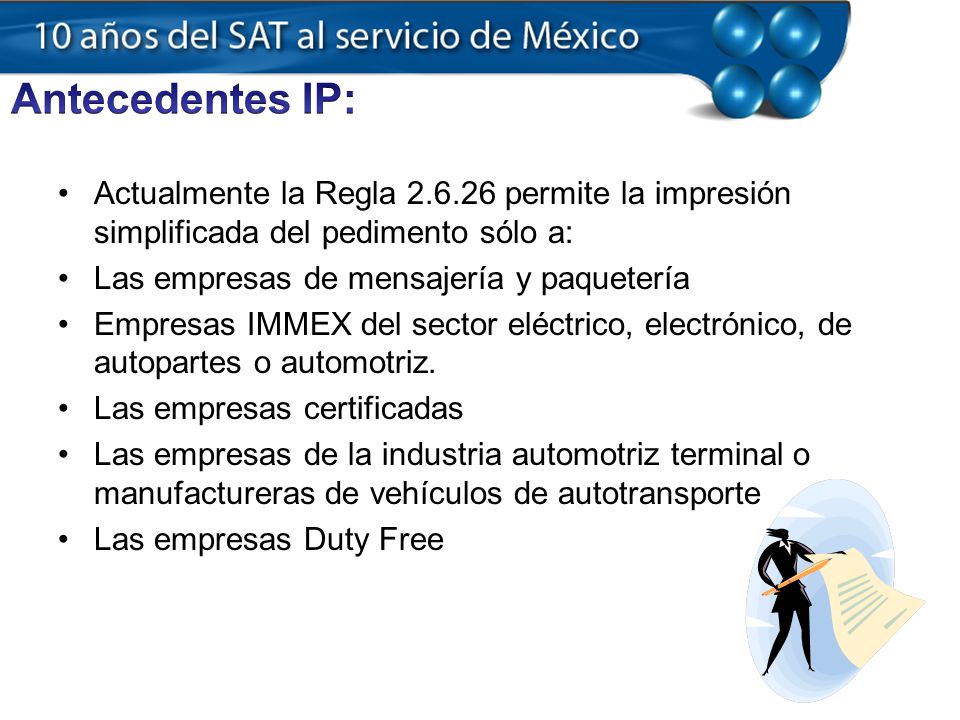 10 años del SAT al servicio de México

Antecedentes IP:

• Actualmente la Regla 2.6.26 permite la impresión simplificada del pedimento sólo a:
• Las empresas de mensajería y paquetería
• Empresas IMMEX del sector eléctrico, electrónico, de autopartes o automotriz.
• Las empresas certificadas
• Las empresas de la industria automotriz terminal o manufactureras de vehículos de autotransporte
• Las empresas Duty Free